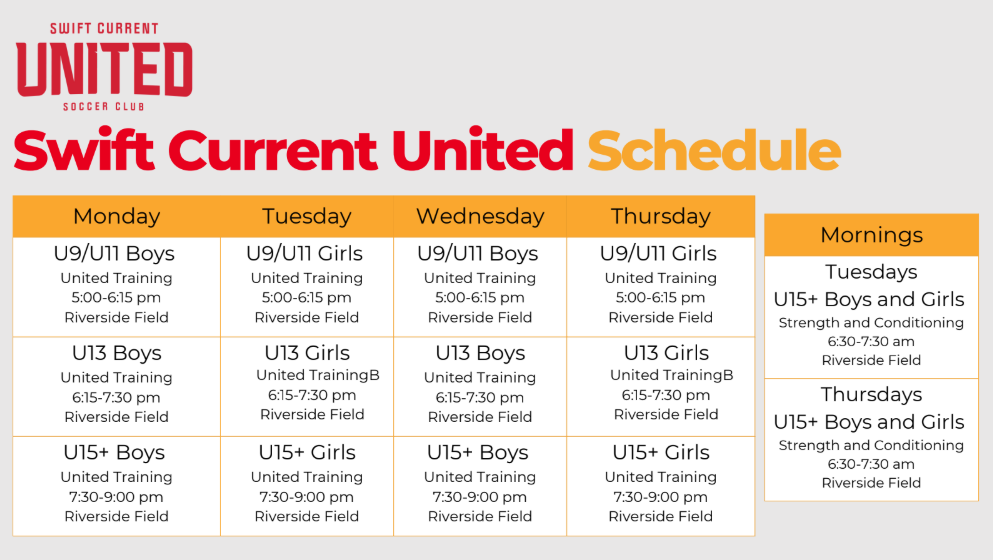 SWIFT CURRENT
UNITED
SOCCER CLUB

Swift Current United Schedule

| Monday | Tuesday | Wednesday | Thursday |
|---|---|---|---|
| U9/U11 Boys United Training 5:00-6:15 pm Riverside Field | U9/U11 Girls United Training 5:00-6:15 pm Riverside Field | U9/U11 Boys United Training 5:00-6:15 pm Riverside Field | U9/U11 Girls United Training 5:00-6:15 pm Riverside Field |
| U13 Boys United Training 6:15-7:30 pm Riverside Field | U13 Girls United TrainingB 6:15-7:30 pm Riverside Field | U13 Boys United Training 6:15-7:30 pm Riverside Field | U13 Girls United TrainingB 6:15-7:30 pm Riverside Field |
| U15+ Boys United Training 7:30-9:00 pm Riverside Field | U15+ Girls United Training 7:30-9:00 pm Riverside Field | U15+ Boys United Training 7:30-9:00 pm Riverside Field | U15+ Girls United Training 7:30-9:00 pm Riverside Field |

| Mornings |
|---|
| Tuesdays U15+ Boys and Girls Strength and Conditioning 6:30-7:30 am Riverside Field |
| Thursdays U15+ Boys and Girls Strength and Conditioning 6:30-7:30 am Riverside Field |